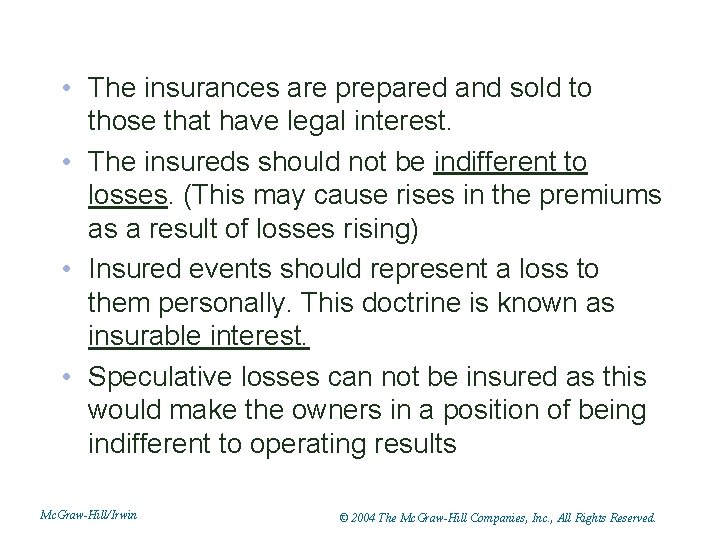 • The insurances are prepared and sold to those that have legal interest.

• The insureds should not be indifferent to losses. (This may cause rises in the premiums as a result of losses rising)

• Insured events should represent a loss to them personally. This doctrine is known as insurable interest.

• Speculative losses can not be insured as this would make the owners in a position of being indifferent to operating results

McGraw-Hill/Irwin

© 2004 The McGraw-Hill Companies, Inc., All Rights Reserved.